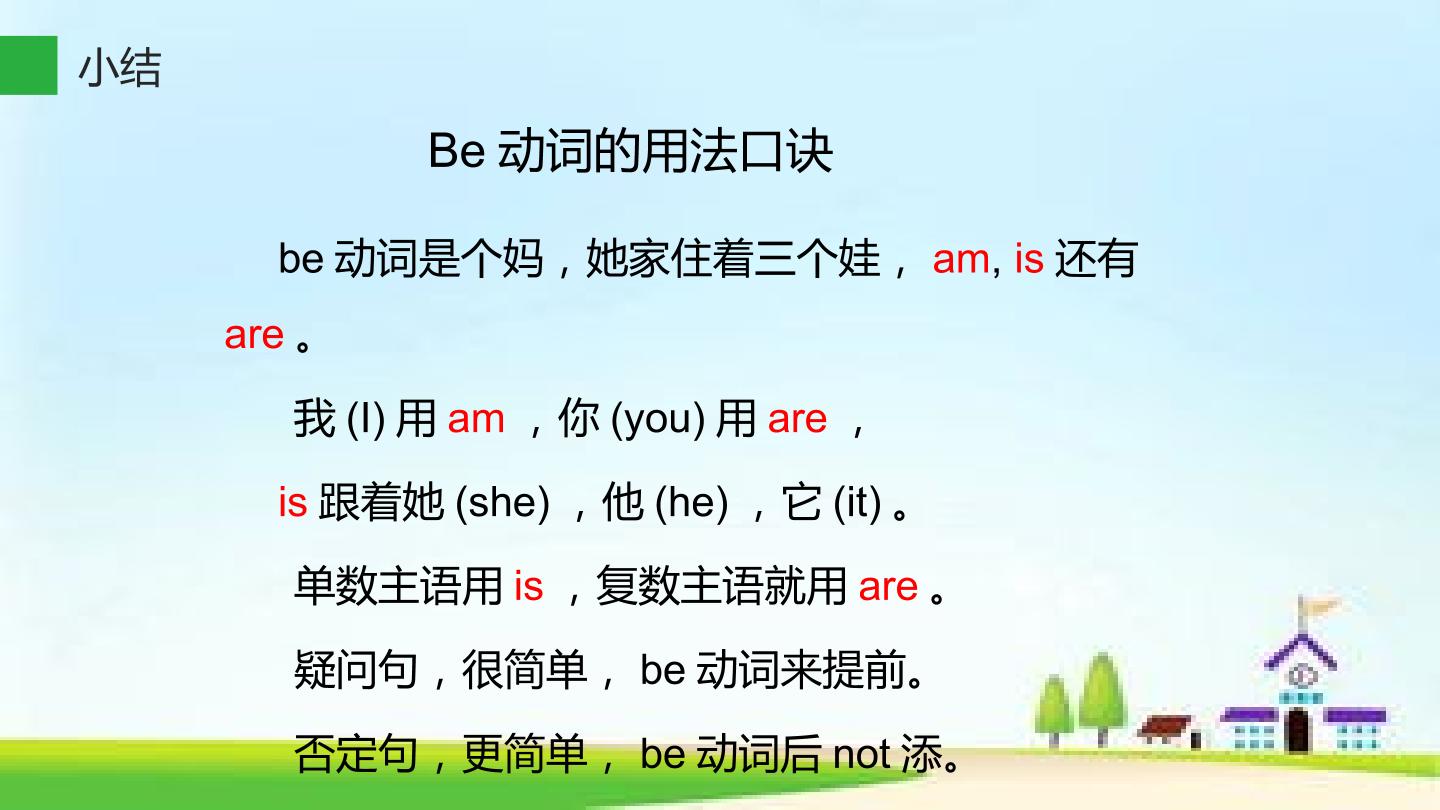 小结

Be动词的用法口诀

be动词是个妈，她家住着三个娃，am, is还有are。

我(I)用am，你(you)用are，

is跟着她(she)，他(he)，它(it)。

单数主语用is，复数主语就用are。

疑问句，很简单，be动词来提前。

否定句，更简单，be动词后not添。